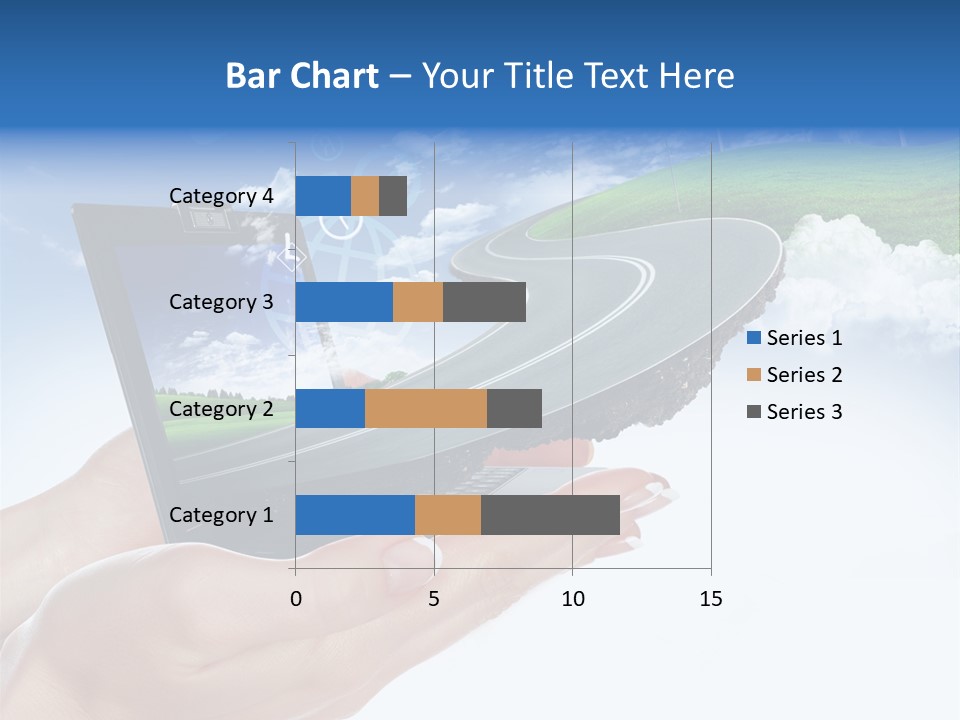 Bar Chart – Your Title Text Here

Category 4
Category 3
Category 2
Category 1

0
5
10
15

Series 1
Series 2
Series 3